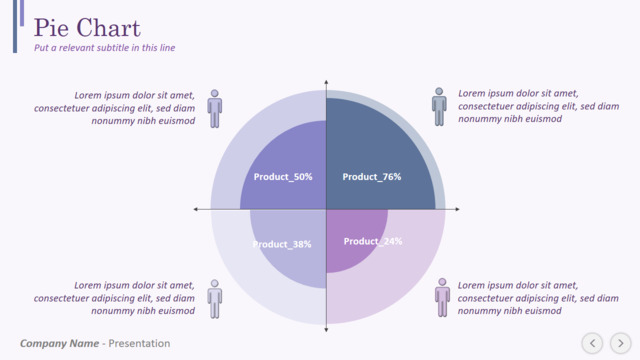 Pie Chart

Put a relevant subtitle in this line

Lorem ipsum dolor sit amet, consectetuer adipiscing elit, sed diam nonummy nibh euismod

Lorem ipsum dolor sit amet, consectetuer adipiscing elit, sed diam nonummy nibh euismod

Product_50%

Product_76%

Product_38%

Product_24%

Lorem ipsum dolor sit amet, consectetuer adipiscing elit, sed diam nonummy nibh euismod

Lorem ipsum dolor sit amet, consectetuer adipiscing elit, sed diam nonummy nibh euismod

Company Name - Presentation